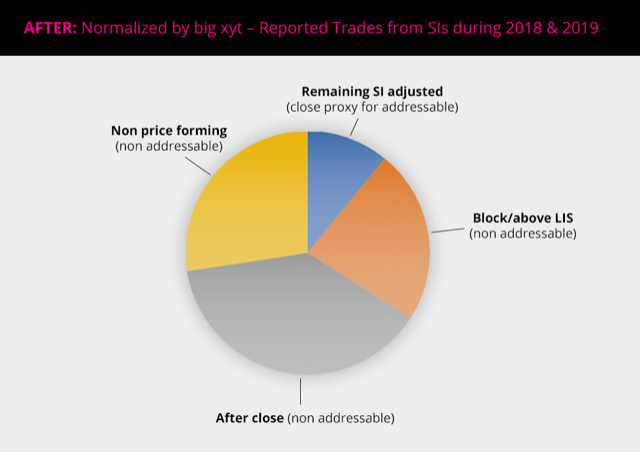 AFTER: Normalized by big xyt – Reported Trades from SIs during 2018 & 2019

Remaining SI adjusted
(close proxy for addressable)

Non price forming
(non addressable)

Block/above LIS
(non addressable)

After close (non addressable)